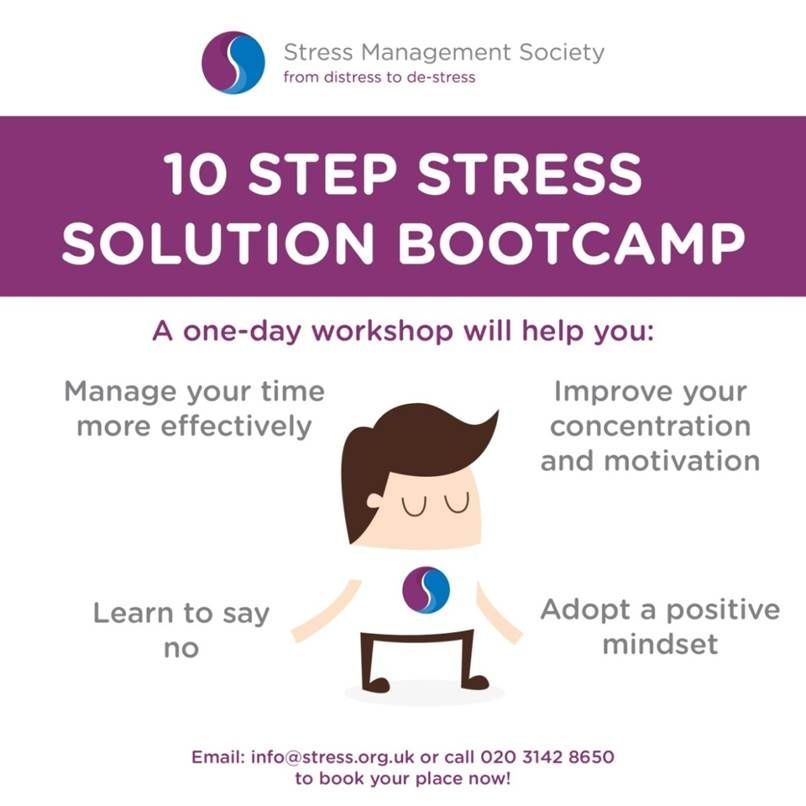 Stress Management Society
from distress to de-stress

10 STEP STRESS SOLUTION BOOTCAMP

A one-day workshop will help you:

Manage your time more effectively

Improve your concentration and motivation

Learn to say no

Adopt a positive mindset

Email: info@stress.org.uk or call 020 3142 8650 to book your place now!